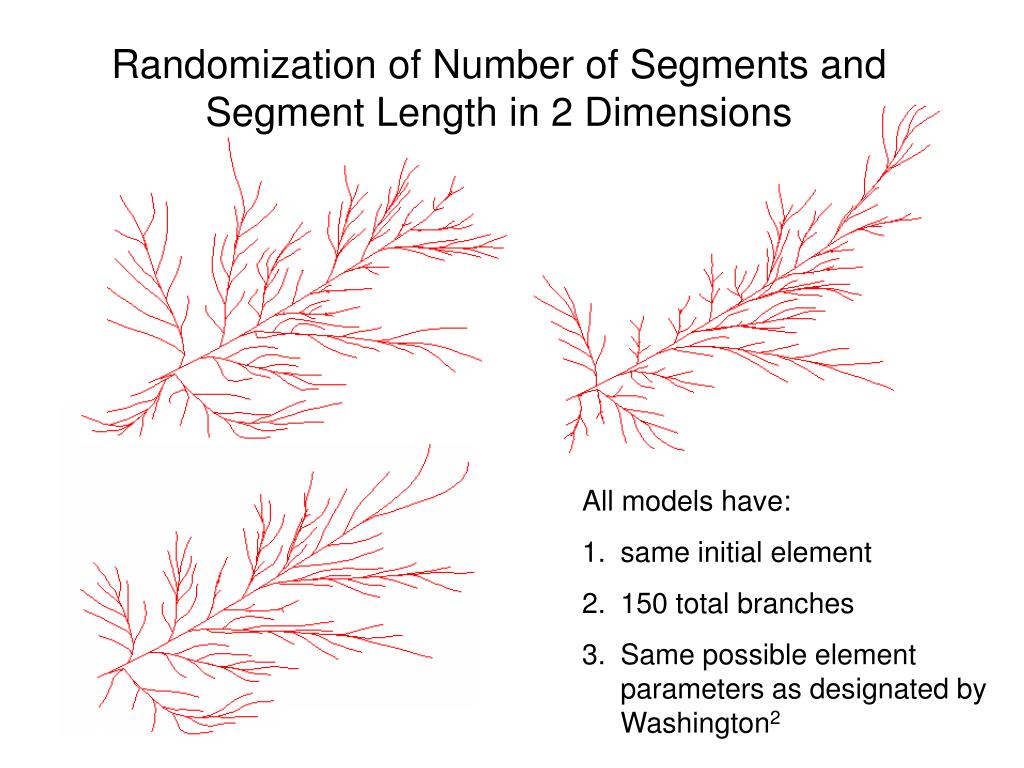 Randomization of Number of Segments and Segment Length in 2 Dimensions

All models have:

1. same initial element

2. 150 total branches

3. Same possible element parameters as designated by Washington$^2$